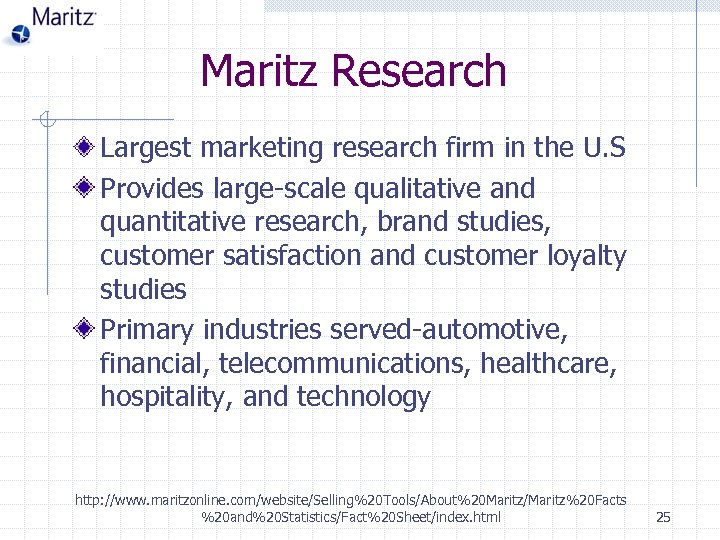 Maritz

Maritz Research

Largest marketing research firm in the U.S

Provides large-scale qualitative and quantitative research, brand studies, customer satisfaction and customer loyalty studies

Primary industries served-automotive, financial, telecommunications, healthcare, hospitality, and technology

http://www.maritzonline.com/website/Selling%20Tools/About%20Maritz/Maritz%20Facts%20and%20Statistics/Fact%20Sheet/index.html

25